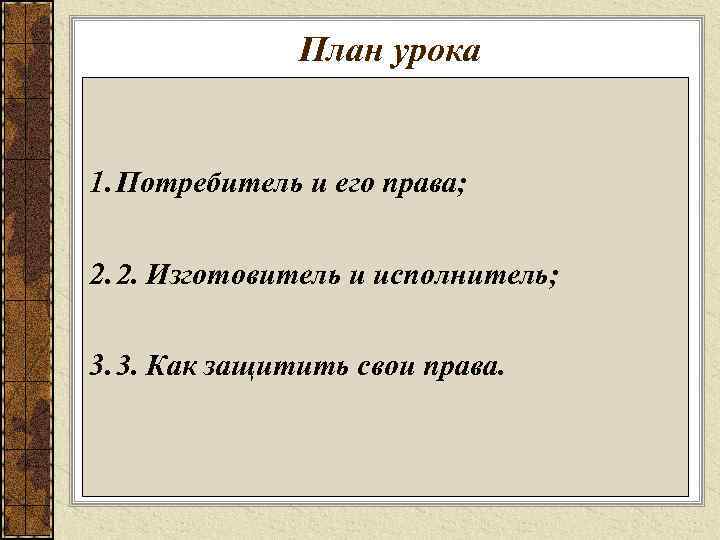 План урока

1. Потребитель и его права;

2. 2. Изготовитель и исполнитель;

3. 3. Как защитить свои права.